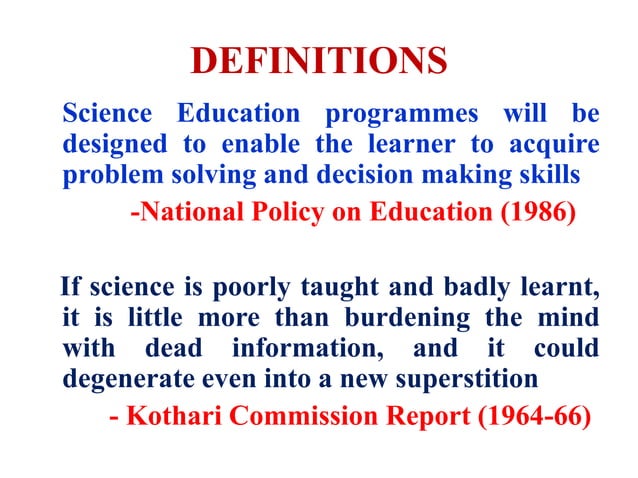 DEFINITIONS

Science Education programmes will be designed to enable the learner to acquire problem solving and decision making skills

-National Policy on Education (1986)

If science is poorly taught and badly learnt, it is little more than burdening the mind with dead information, and it could degenerate even into a new superstition

- Kothari Commission Report (1964-66)